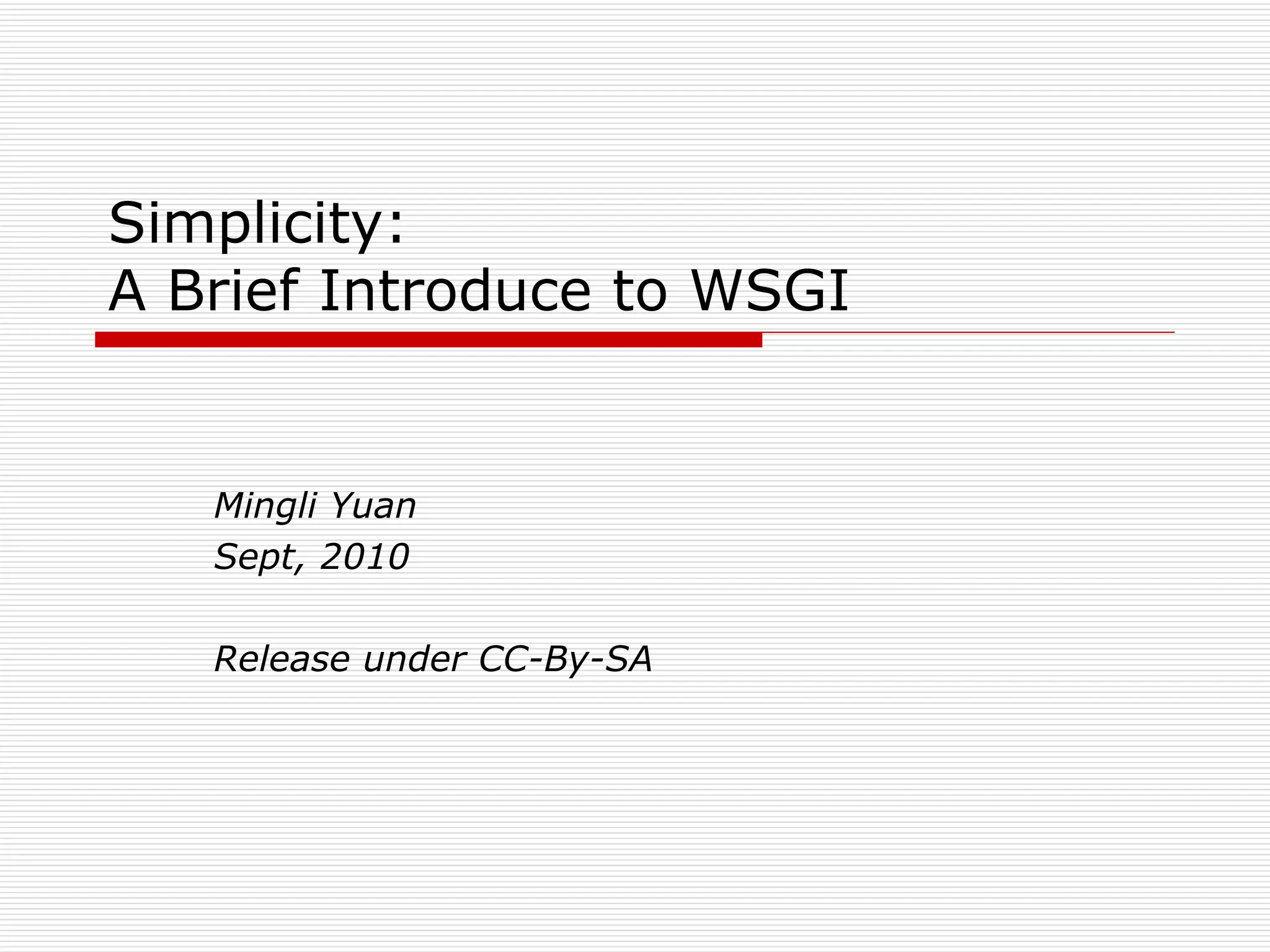 Simplicity:
A Brief Introduce to WSGI

Mingli Yuan
Sept, 2010

Release under CC-By-SA